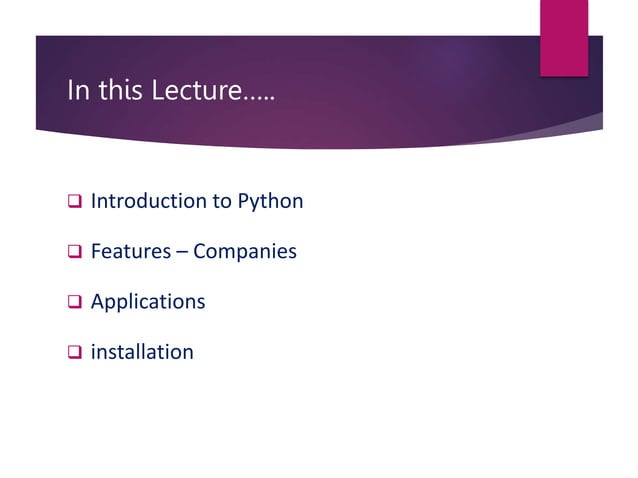 In this Lecture…..

❑ Introduction to Python

❑ Features – Companies

❑ Applications

❑ installation